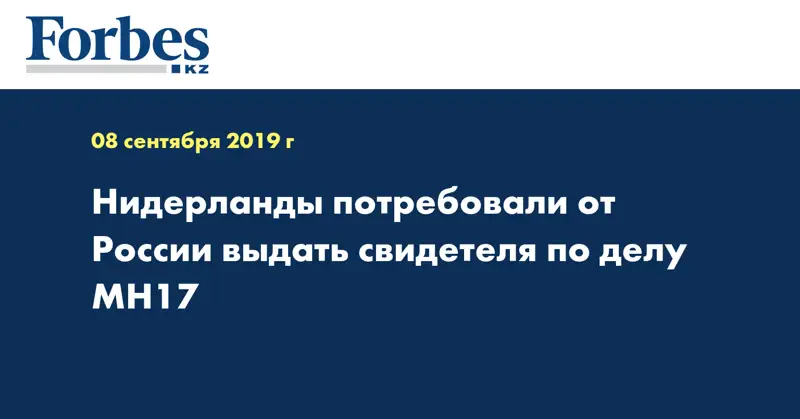 Forbes
KZ

08 сентября 2019 г

Нидерланды потребовали от России выдать свидетеля по делу MH17